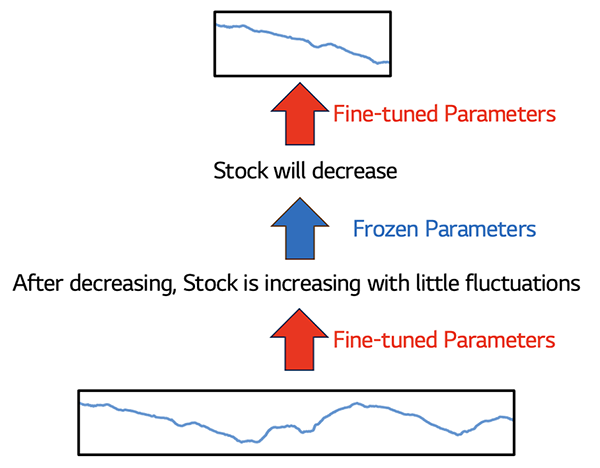 Fine-tuned Parameters

Stock will decrease

Frozen Parameters

After decreasing, Stock is increasing with little fluctuations

Fine-tuned Parameters